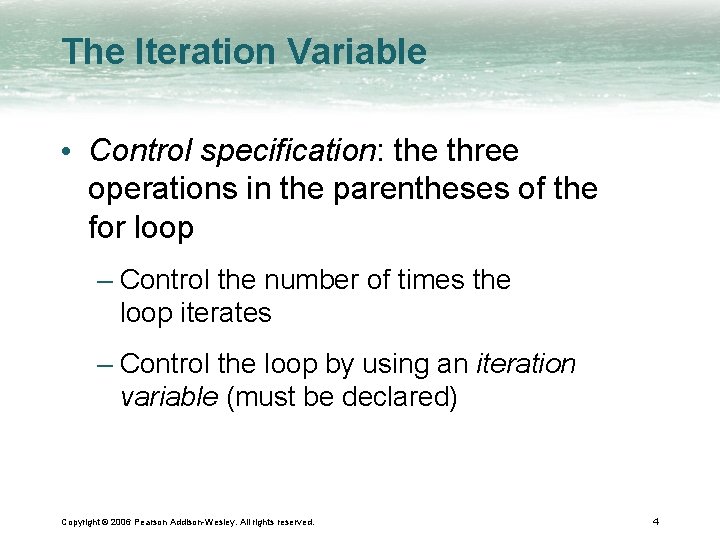 The Iteration Variable

• Control specification: the three operations in the parentheses of the for loop

– Control the number of times the loop iterates

– Control the loop by using an iteration variable (must be declared)

Copyright © 2006 Pearson Addison-Wesley. All rights reserved.

4